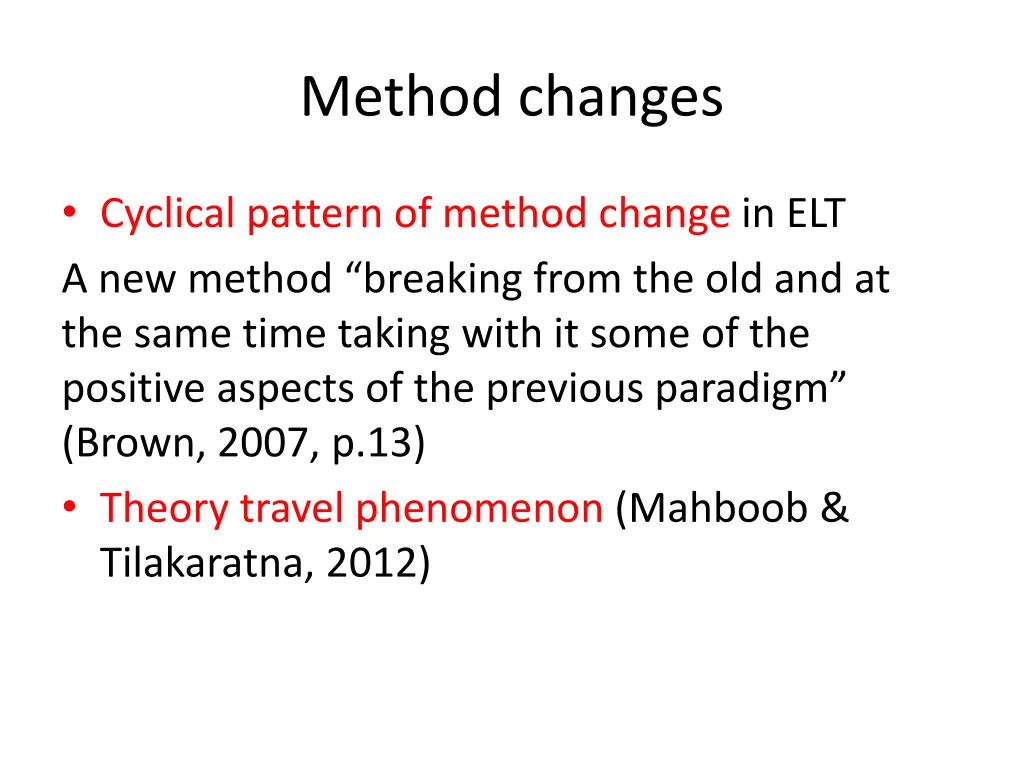 Method changes

• Cyclical pattern of method change in ELT

A new method “breaking from the old and at the same time taking with it some of the positive aspects of the previous paradigm” (Brown, 2007, p.13)

• Theory travel phenomenon (Mahboob & Tilakaratna, 2012)